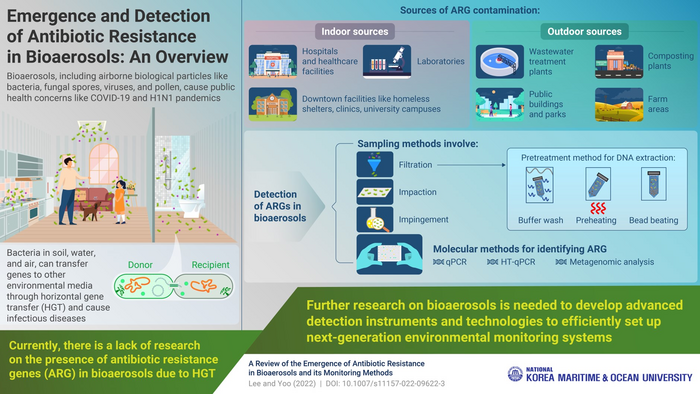 Emergence and Detection of Antibiotic Resistance in Bioaerosols: An Overview

Bioaerosols, including airborne biological particles like bacteria, fungal spores, viruses, and pollen, cause public health concerns like COVID-19 and H1N1 pandemics

Bacteria in soil, water, and air, can transfer genes to other environmental media through horizontal gene transfer (HGT) and cause infectious diseases

Donor

Recipient

Currently, there is a lack of research on the presence of antibiotic resistance genes (ARG) in bioaerosols due to HGT

Sources of ARG contamination:

Indoor sources

Hospitals and healthcare facilities

Laboratories

Downtown facilities like homeless shelters, clinics, university campuses

Outdoor sources

Wastewater treatment plants

Composting plants

Public buildings and parks

Farm areas

Detection of ARGs in bioaerosols

Sampling methods involve:

Filtration

Impaction

Impingement

Pretreatment method for DNA extraction:

Buffer wash

Preheating

Bead beating

Molecular methods for identifying ARG

qPCR

HT-qPCR

Metagenomic analysis

Further research on bioaerosols is needed to develop advanced detection instruments and technologies to efficiently set up next-generation environmental monitoring systems

A Review of the Emergence of Antibiotic Resistance in Bioaerosols and its Monitoring Methods

Lee and Yoo (2022) | DOI: 10.1007/s11157-022-09622-3

NATIONAL KOREA MARITIME & OCEAN UNIVERSITY